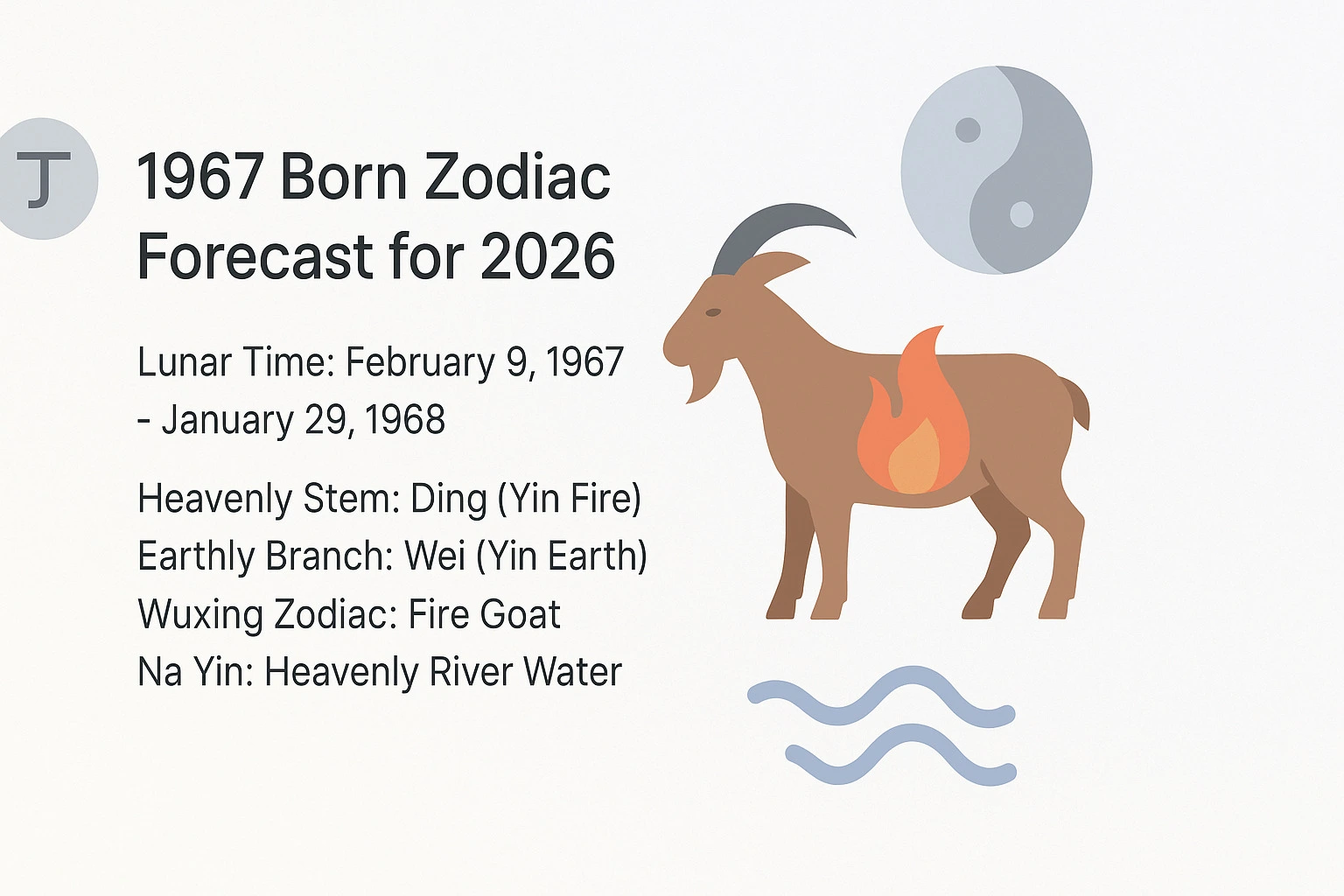 丁

1967 Born Zodiac Forecast for 2026

Lunar Time: February 9, 1967 - January 29, 1968

Heavenly Stem: Ding (Yin Fire)
Earthly Branch: Wei (Yin Earth)
Wuxing Zodiac: Fire Goat
Na Yin: Heavenly River Water